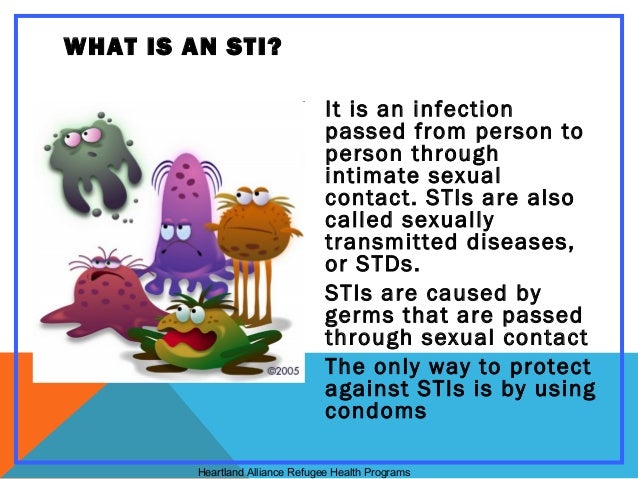 WHAT IS AN STI?

©2005

It is an infection passed from person to person through intimate sexual contact. STIs are also called sexually transmitted diseases, or STDs.

STIs are caused by germs that are passed through sexual contact

The only way to protect against STIs is by using condoms

Heartland Alliance Refugee Health Programs